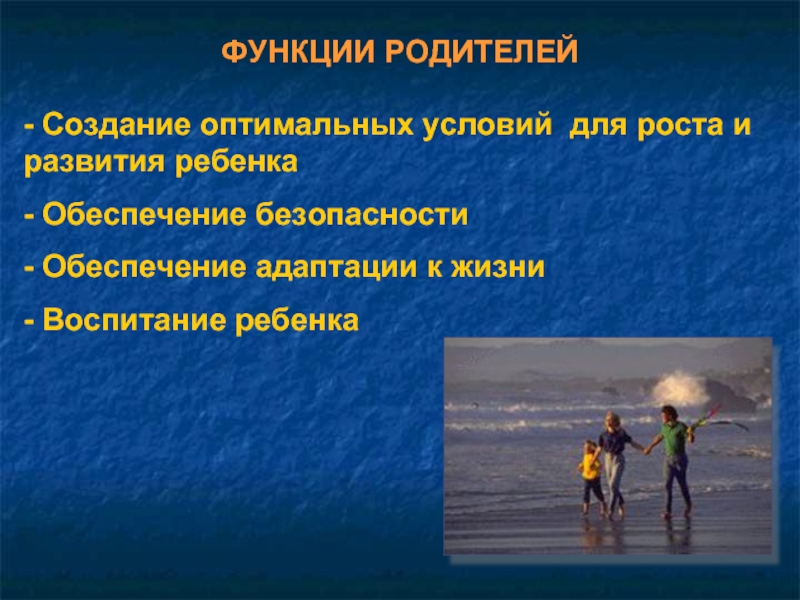 ФУНКЦИИ РОДИТЕЛЕЙ

- Создание оптимальных условий для роста и развития ребенка

- Обеспечение безопасности

- Обеспечение адаптации к жизни

- Воспитание ребенка